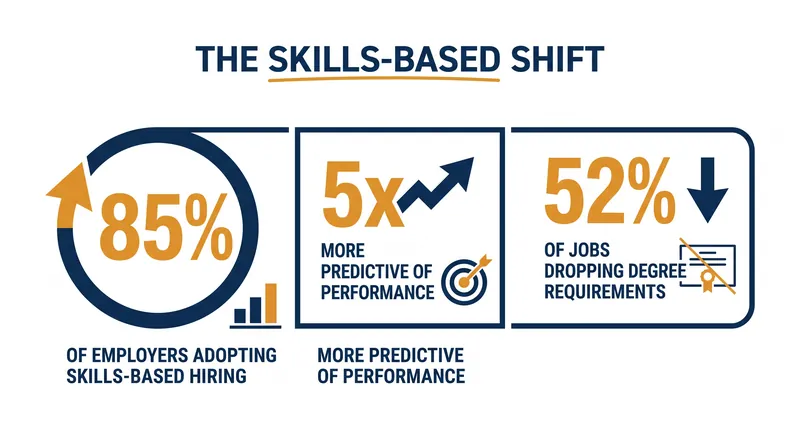 THE SKILLS-BASED SHIFT

85%

OF EMPLOYERS ADOPTING SKILLS-BASED HIRING

5x

MORE PREDICTIVE OF PERFORMANCE

MORE PREDICTIVE OF PERFORMANCE

52%

OF JOBS DROPPING DEGREE REQUIREMENTS